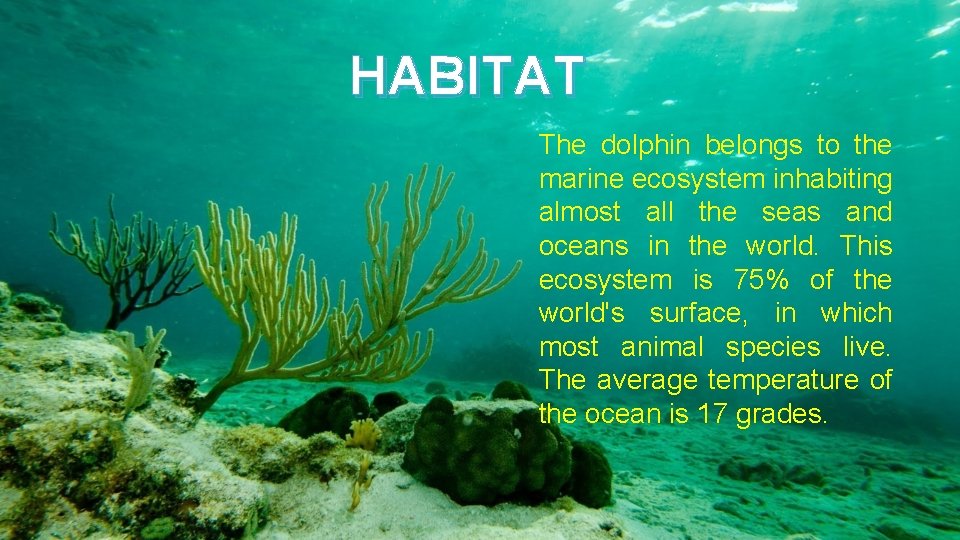 HABITAT

The dolphin belongs to the marine ecosystem inhabiting almost all the seas and oceans in the world. This ecosystem is 75% of the world's surface, in which most animal species live. The average temperature of the ocean is 17 grades.